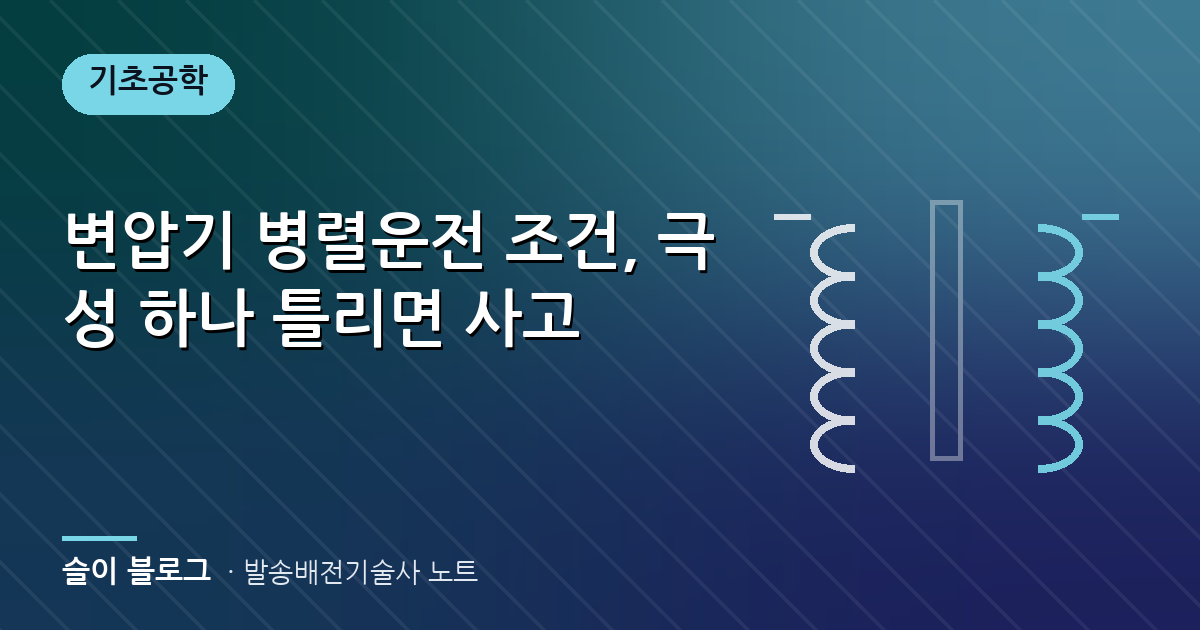 기초공학

변압기 병렬운전 조건, 극성 하나 틀리면 사고

슬이 블로그 · 발송배전기술사 노트